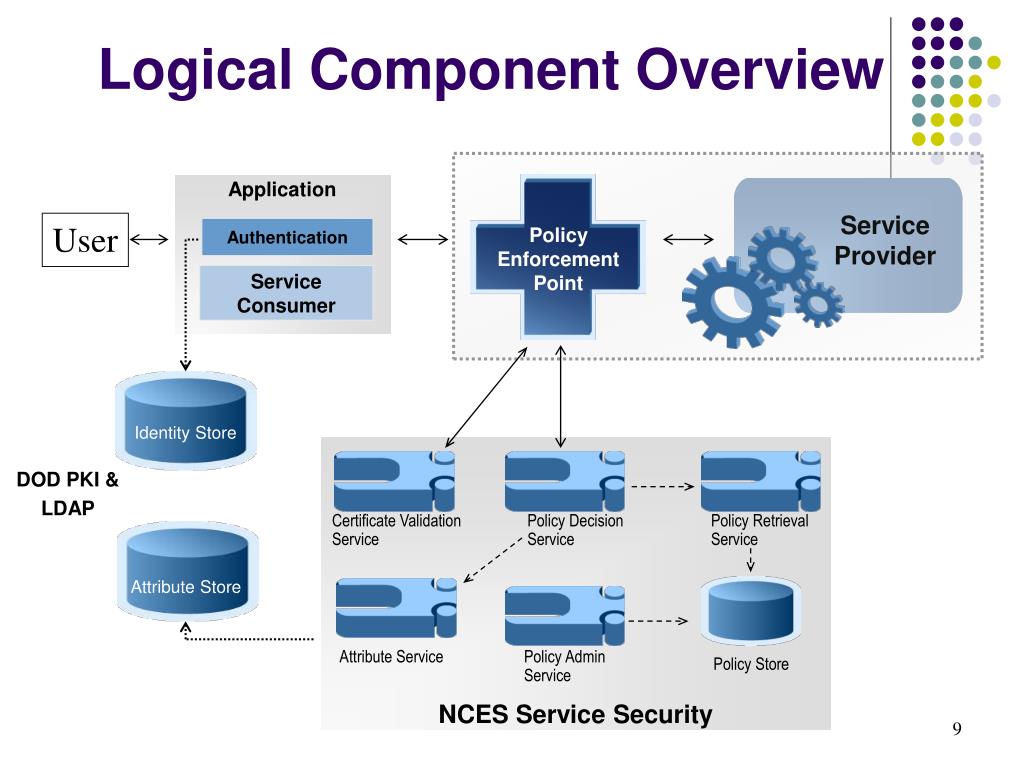 Logical Component Overview

User

Application

Authentication

Service Consumer

Policy Enforcement Point

Service Provider

Identity Store

DOD PKI & LDAP

Attribute Store

Certificate Validation Service

Policy Decision Service

Policy Retrieval Service

Attribute Service

Policy Admin Service

Policy Store

NCES Service Security

9